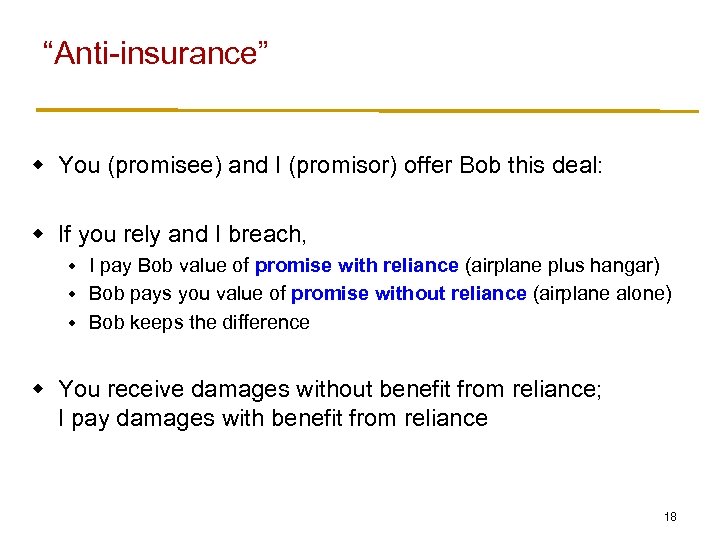 “Anti-insurance”

You (promisee) and I (promisor) offer Bob this deal:

If you rely and I breach,

I pay Bob value of promise with reliance (airplane plus hangar)

Bob pays you value of promise without reliance (airplane alone)

Bob keeps the difference

You receive damages without benefit from reliance; I pay damages with benefit from reliance

18